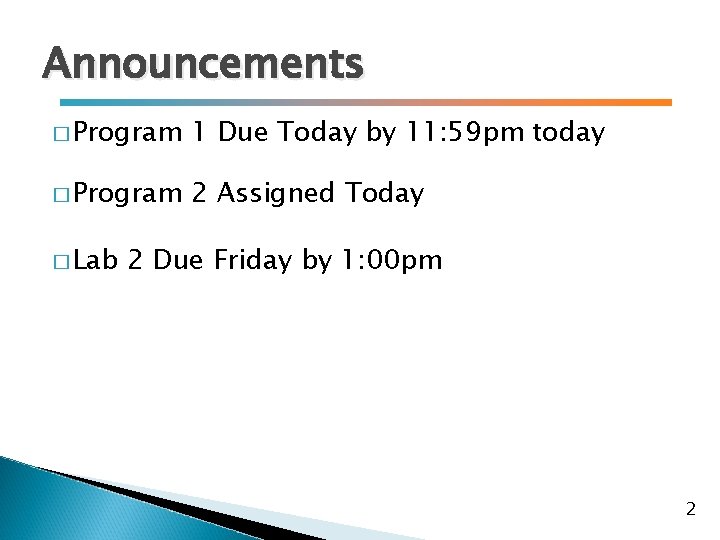 Announcements

□ Program 1 Due Today by 11:59pm today

□ Program 2 Assigned Today

□ Lab 2 Due Friday by 1:00pm

2